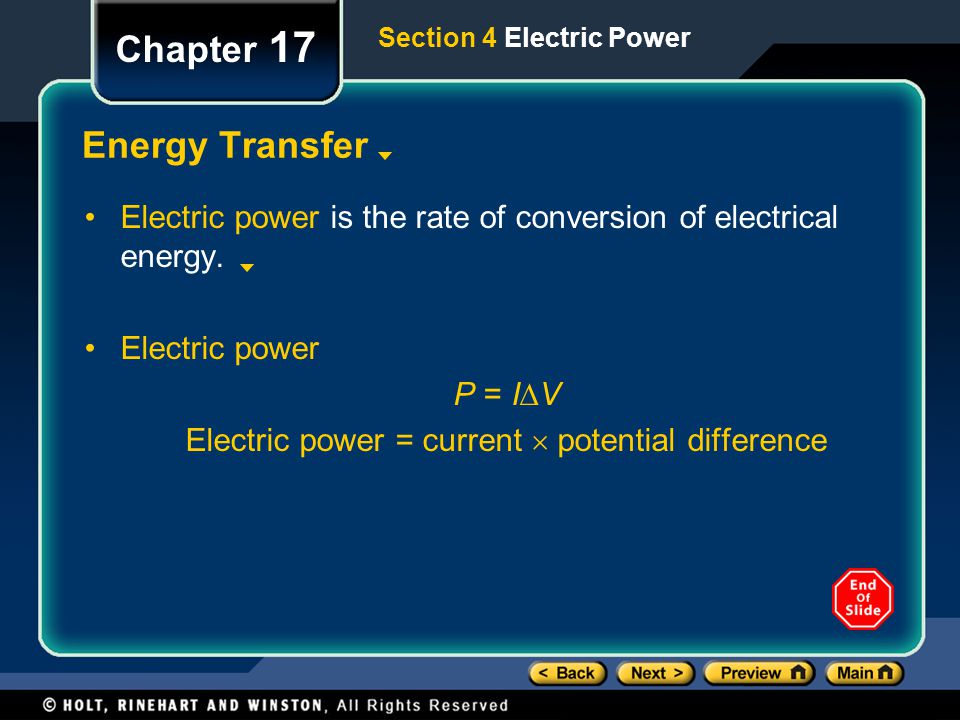 Chapter 17

Section 4 Electric Power

Energy Transfer

• Electric power is the rate of conversion of electrical energy.

• Electric power

$P = I\Delta V$

Electric power = current $\times$ potential difference

End Of Slide

< Back Next > Preview Main

© HOLT, RINEHART AND WINSTON, All Rights Reserved